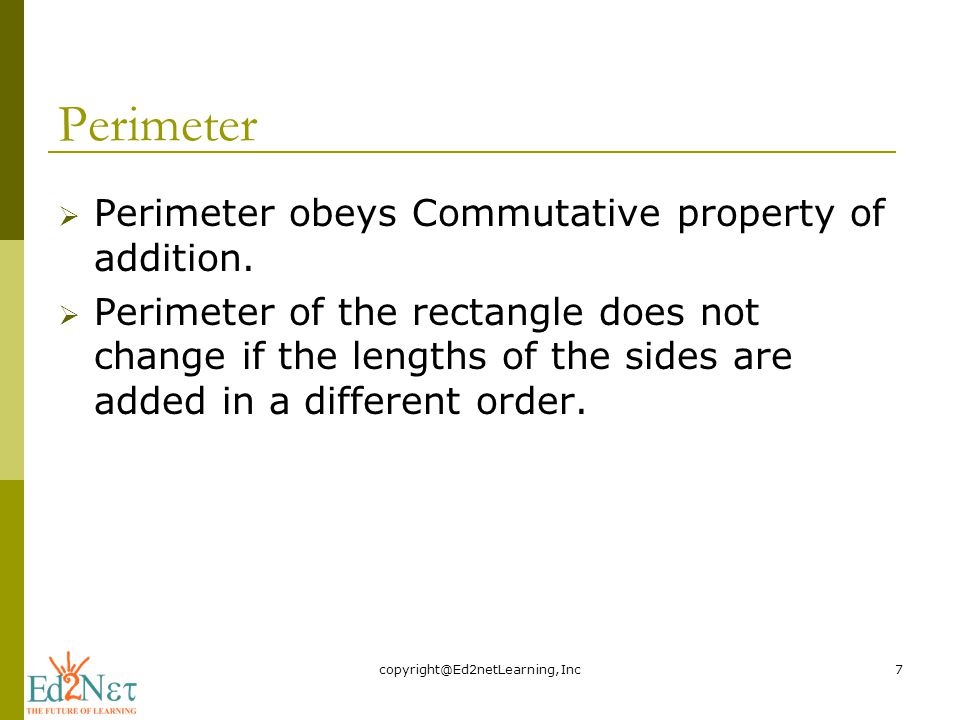 Perimeter

➢ Perimeter obeys Commutative property of addition.

➢ Perimeter of the rectangle does not change if the lengths of the sides are added in a different order.

Ed2Net
THE FUTURE OF LEARNING

copyright@Ed2netLearning, Inc

7